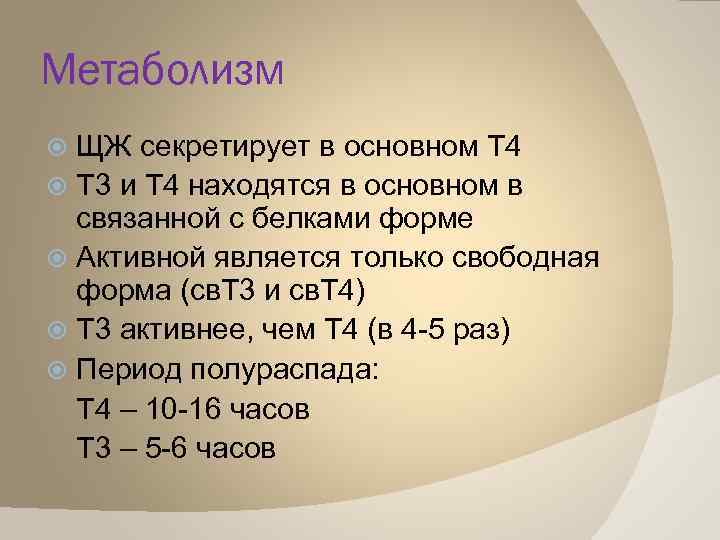 Метаболизм

ЩЖ секретирует в основном Т4

Т3 и Т4 находятся в основном в связанной с белками форме

Активной является только свободная форма (свТ3 и свТ4)

Т3 активнее, чем Т4 (в 4-5 раз)

Период полураспада:

Т4 – 10-16 часов

Т3 – 5-6 часов